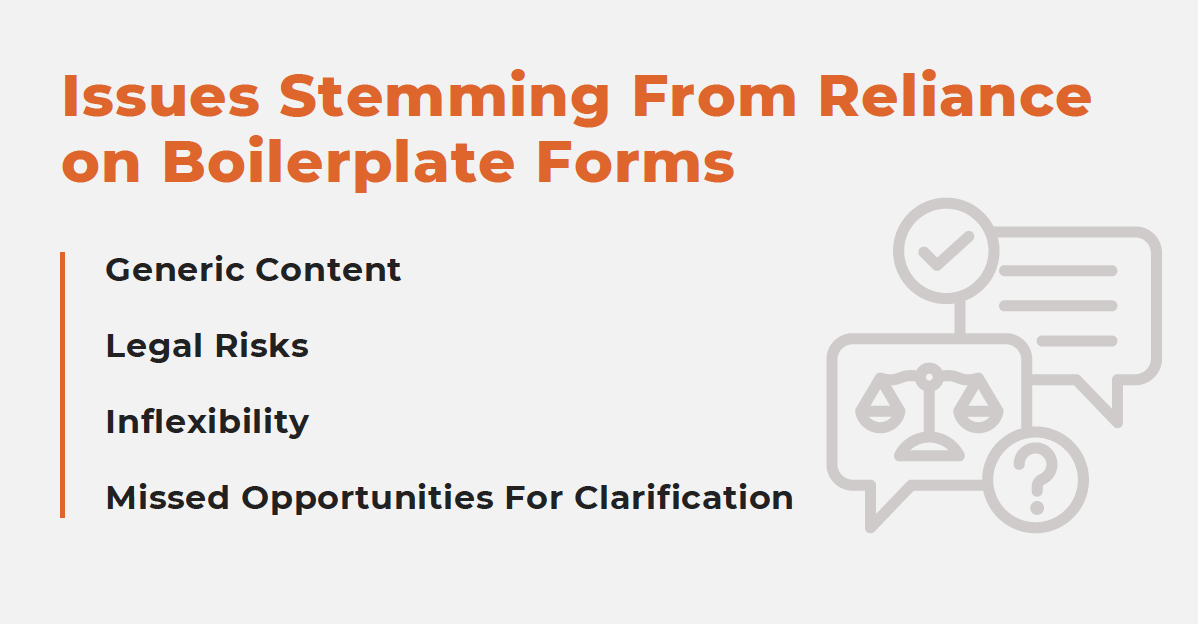 Issues Stemming From Reliance on Boilerplate Forms

Generic Content

Legal Risks

Inflexibility

Missed Opportunities For Clarification